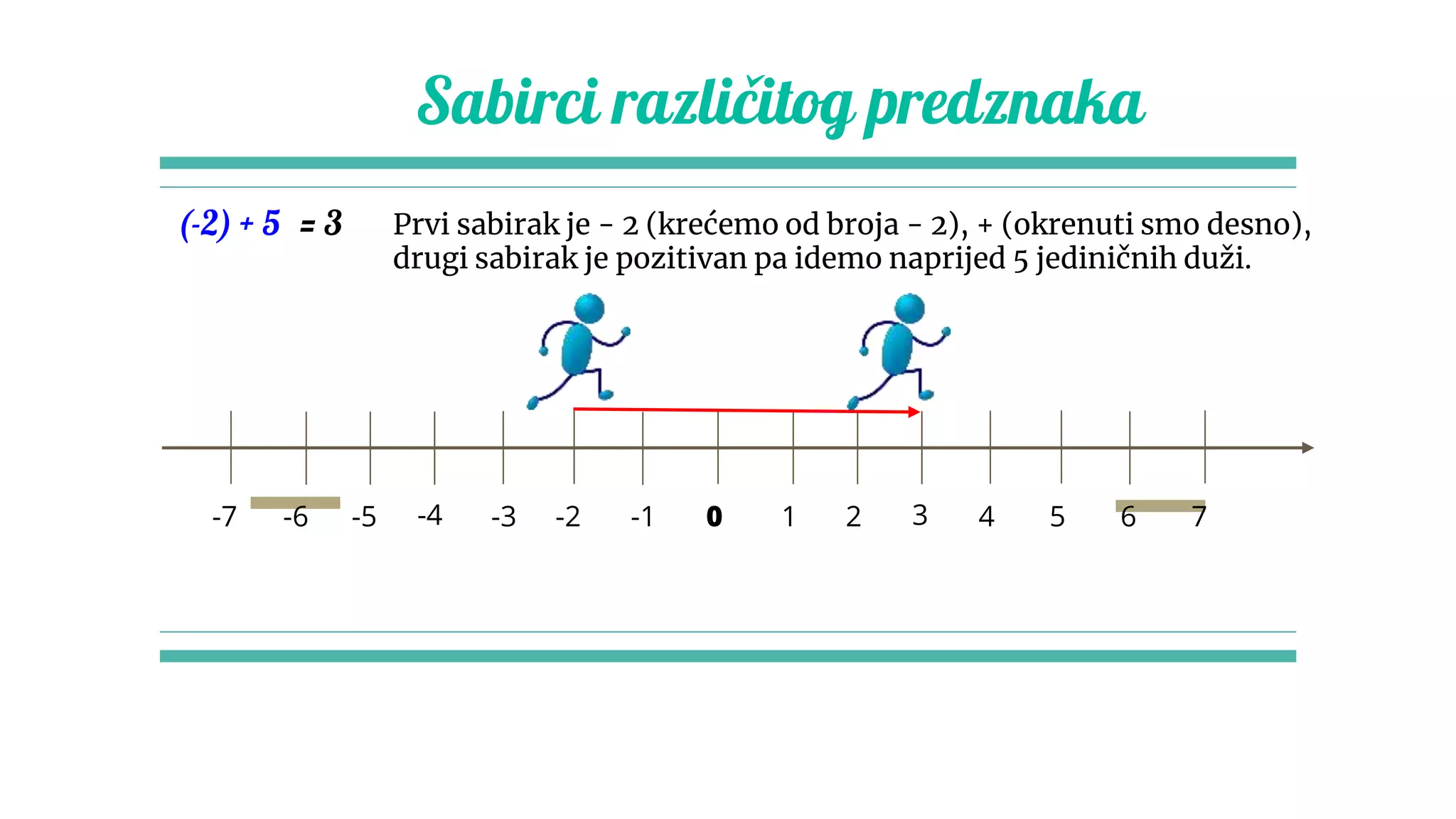 Sabirci različitog predznaka

$(-2) + 5 = 3$

Prvi sabirak je - 2 (krećemo od broja - 2), + (okrenuti smo desno), drugi sabirak je pozitivan pa idemo naprijed 5 jediničnih duži.

-7 -6 -5 -4 -3 -2 -1 0 1 2 3 4 5 6 7